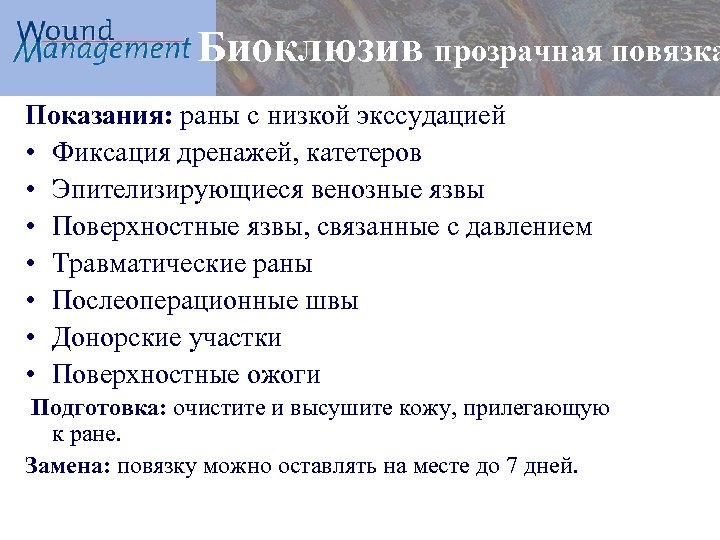 Wound Management Биоклюзив прозрачная повязка

Показания: раны с низкой экссудацией

• Фиксация дренажей, катетеров
• Эпителизирующиеся венозные язвы
• Поверхностные язвы, связанные с давлением
• Травматические раны
• Послеоперационные швы
• Донорские участки
• Поверхностные ожоги

Подготовка: очистите и высушите кожу, прилегающую к ране.

Замена: повязку можно оставлять на месте до 7 дней.